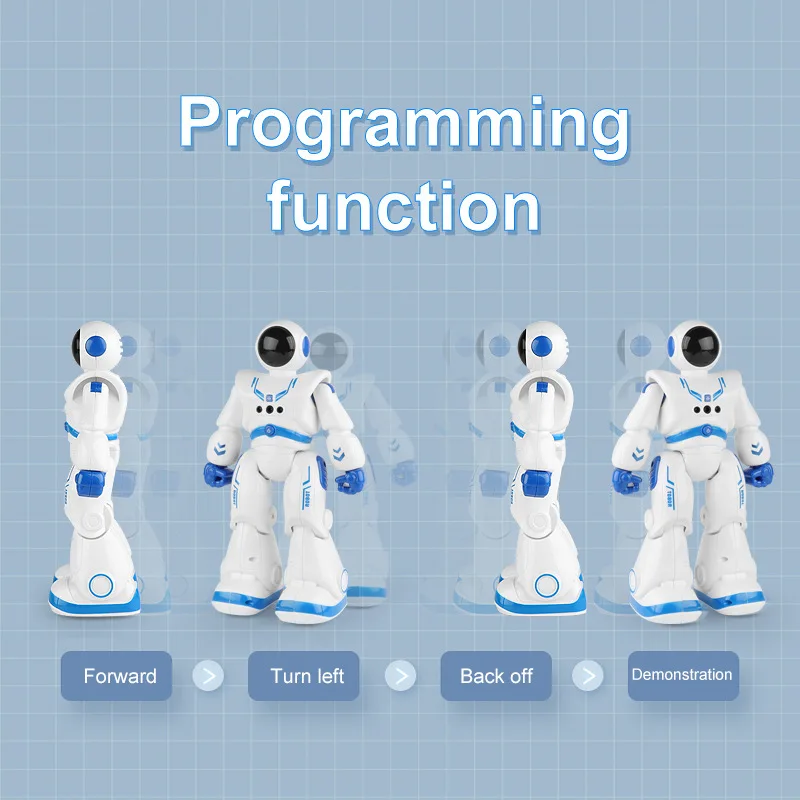 Programming function

Forward > Turn left > Back off > Demonstration